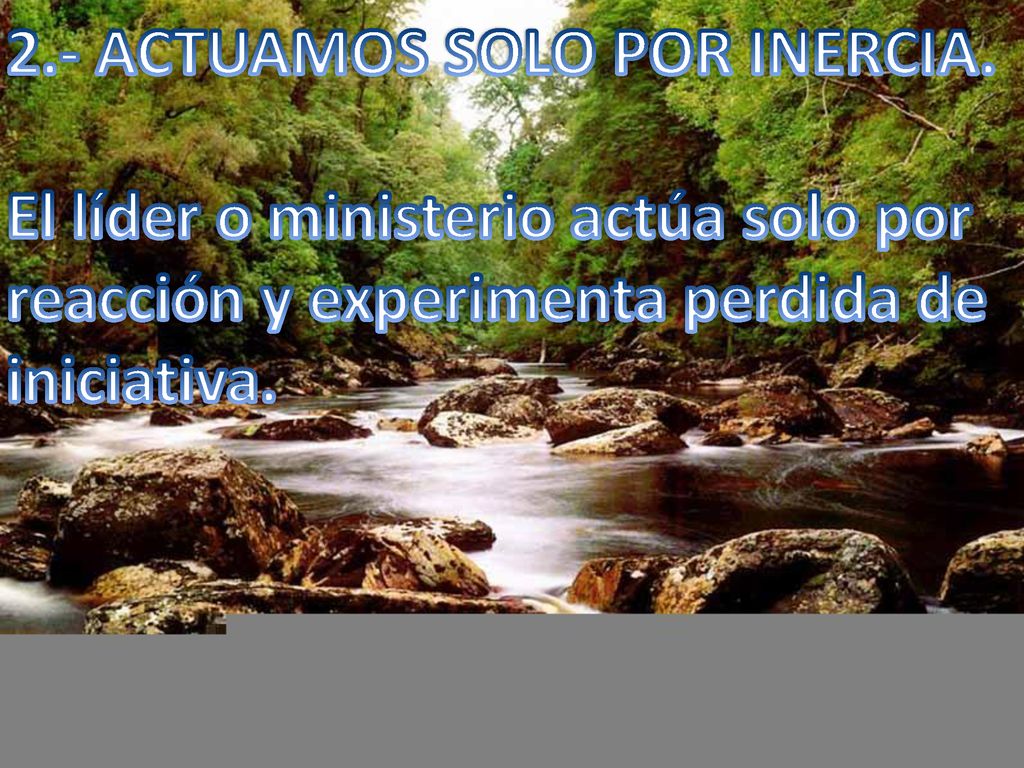 2.- ACTUAMOS SOLO POR INERCIA.

El líder o ministerio actúa solo por reacción y experimenta perdida de iniciativa.